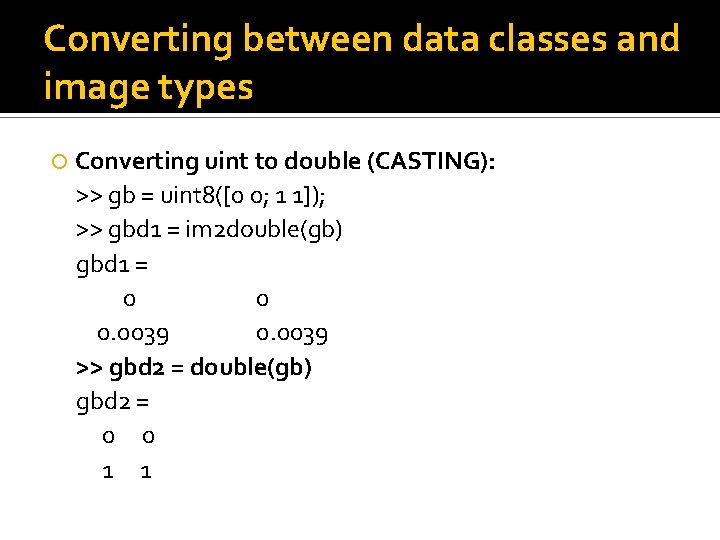 Converting between data classes and image types

Converting uint to double (CASTING):

>> gb = uint8([0 0; 1 1]);

>> gbd1 = im2double(gb)

gbd1 =

0 0

0.0039 0.0039

>> gbd2 = double(gb)

gbd2 =

0 0

1 1